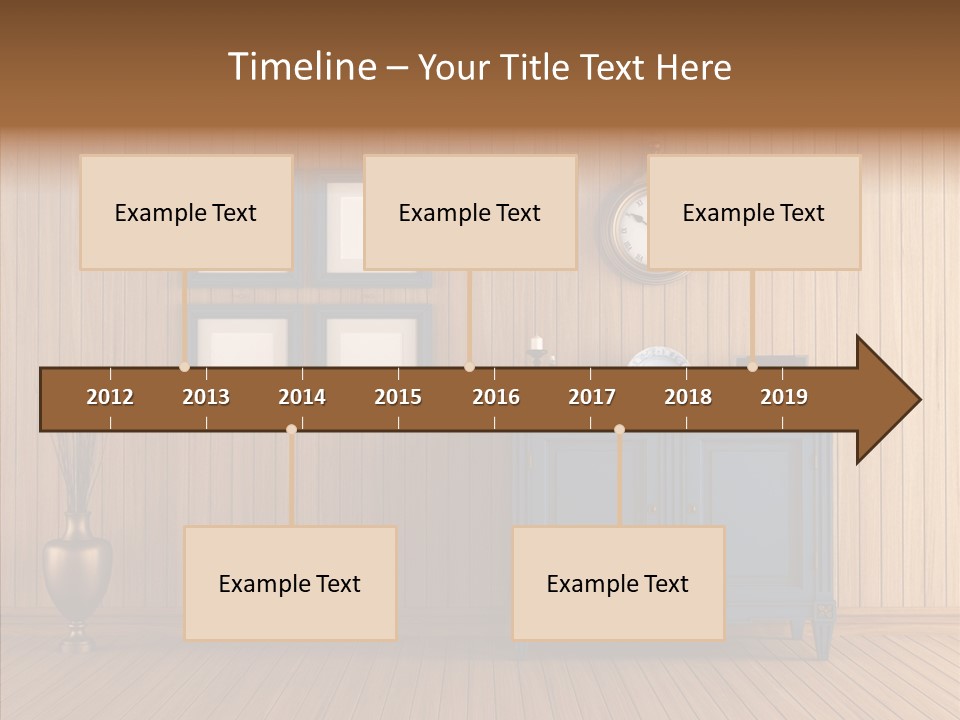 Timeline – Your Title Text Here

Example Text

Example Text

Example Text

2012 2013 2014 2015 2016 2017 2018 2019

Example Text

Example Text